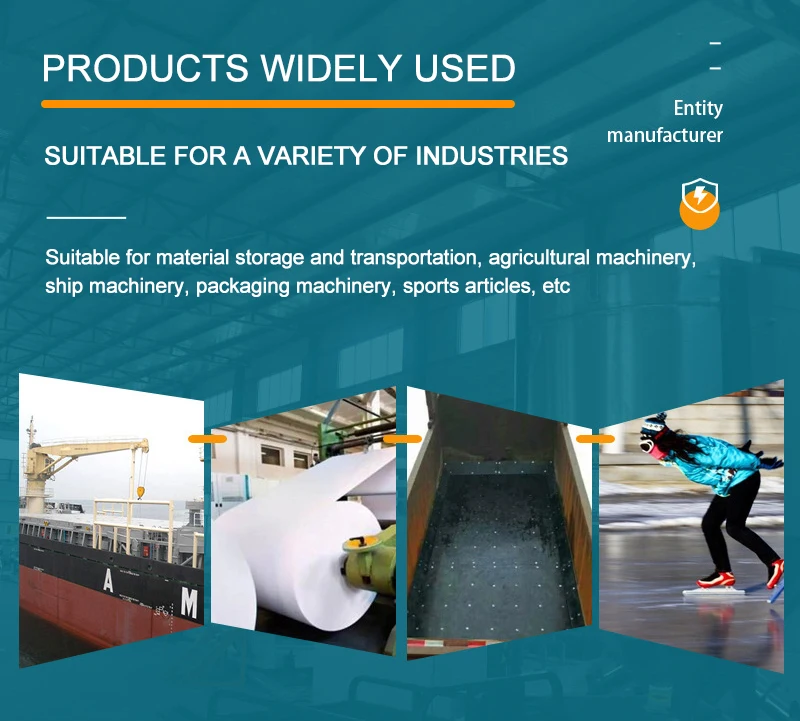 PRODUCTS WIDELY USED

Entity manufacturer

SUITABLE FOR A VARIETY OF INDUSTRIES

Suitable for material storage and transportation, agricultural machinery, ship machinery, packaging machinery, sports articles, etc

A M